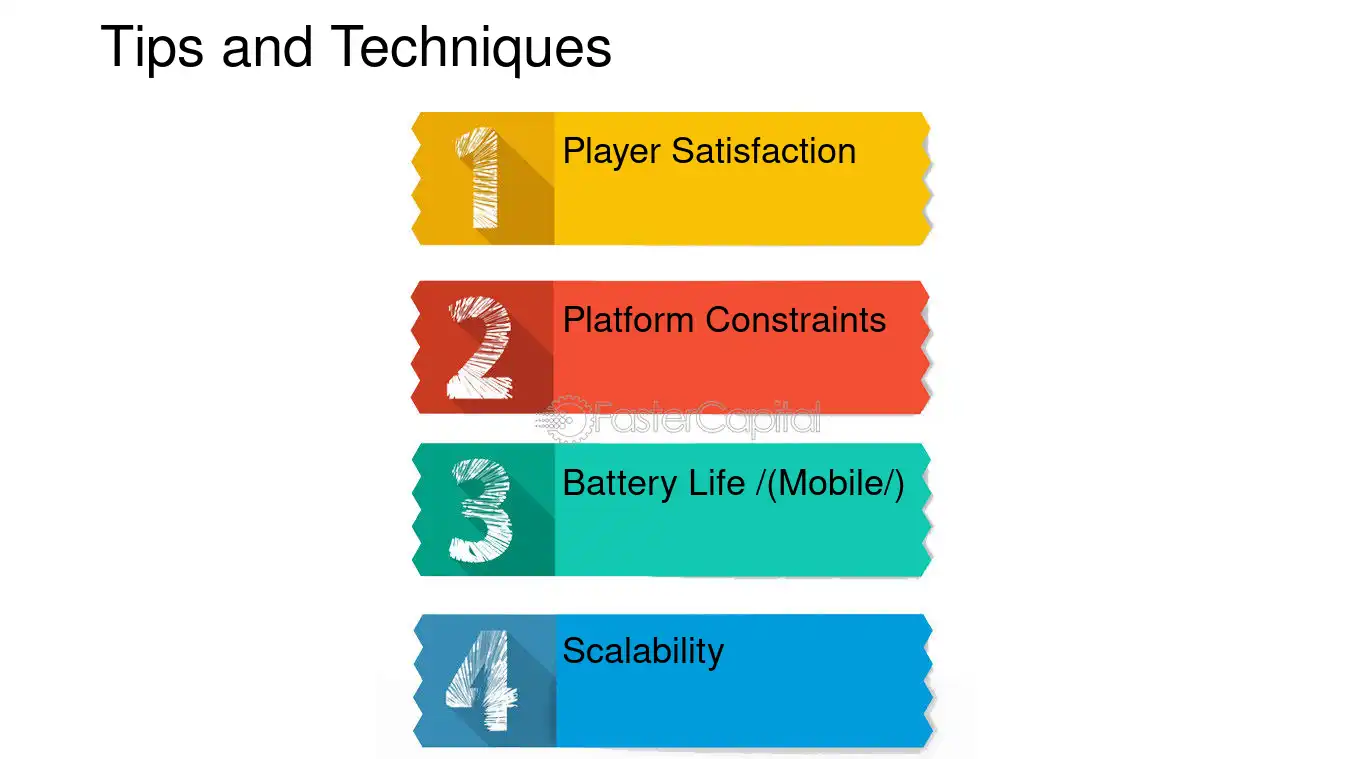 Tips and Techniques

1 Player Satisfaction

2 Platform Constraints

FasterCapital

3 Battery Life /(Mobile/)

4 Scalability